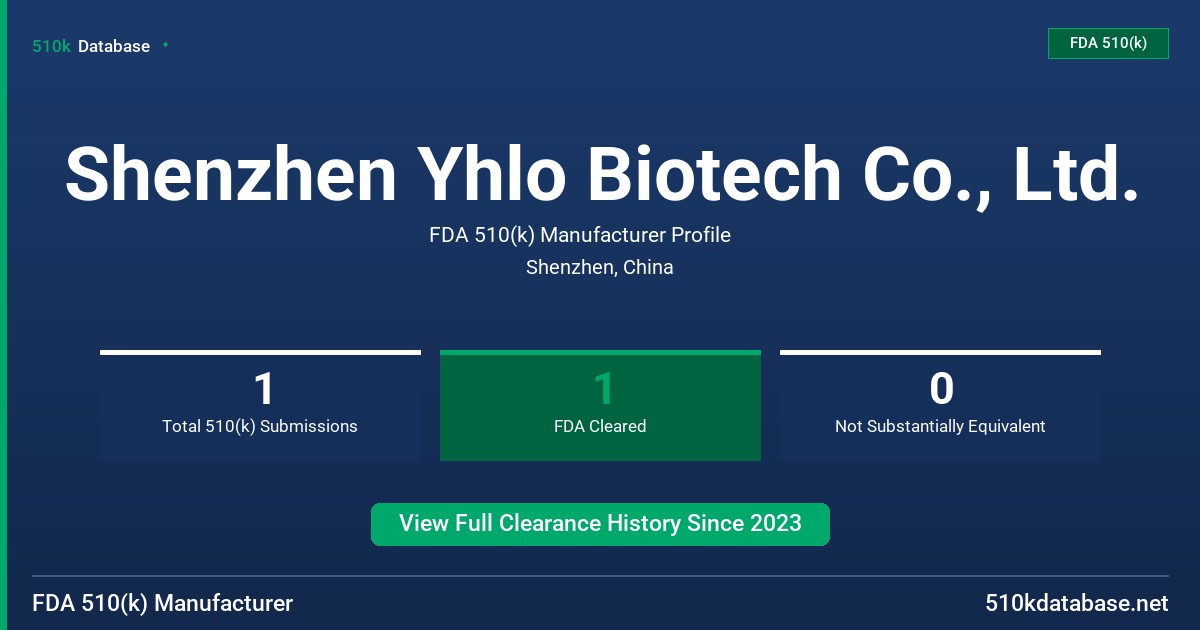 510k Database

FDA 510(k)

Shenzhen Yhlo Biotech Co., Ltd.

FDA 510(k) Manufacturer Profile

Shenzhen, China

1
Total 510(k) Submissions

1
FDA Cleared

0
Not Substantially Equivalent

View Full Clearance History Since 2023

FDA 510(k) Manufacturer

510kdatabase.net